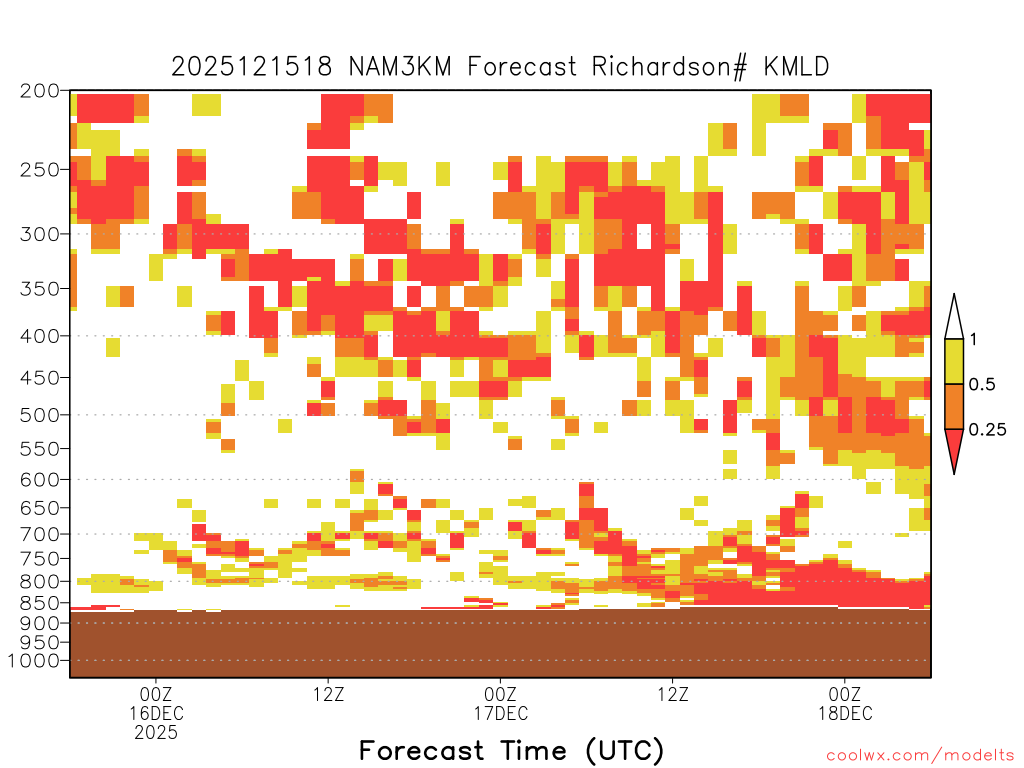 2025121518 NAM3KM Forecast Richardson# KMLD

200
250
300
350
400
450
500
550
600
650
700
750
800
850
900
950
1000

1
0.5
0.25

00Z
16DEC
2025
12Z
00Z
17DEC
12Z
00Z
18DEC

Forecast Time (UTC)

coolwx.com/modelts